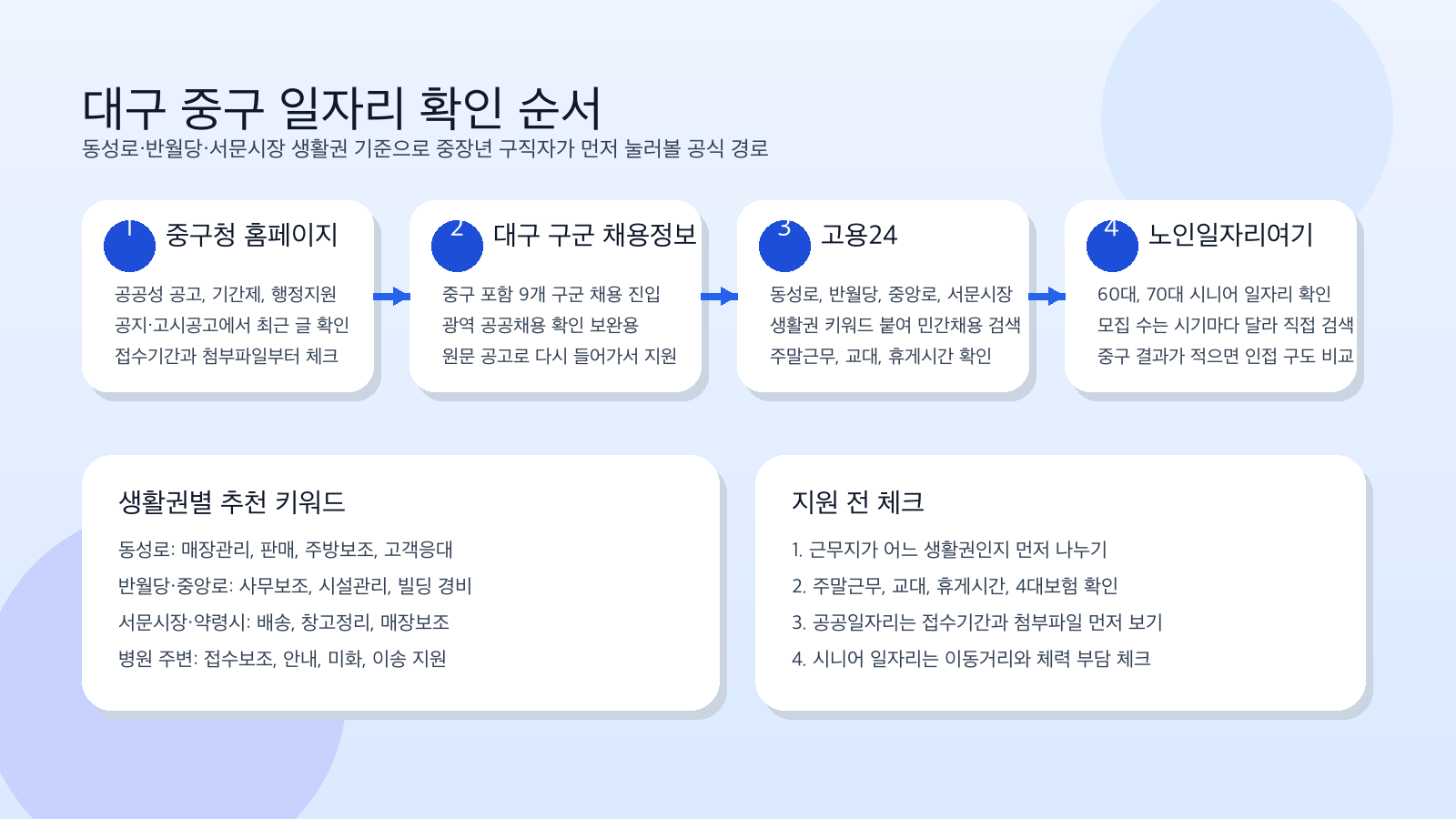 대구 중구 일자리 확인 순서
동성로·반월당·서문시장 생활권 기준으로 중장년 구직자가 먼저 눌러볼 공식 경로

1 중구청 홈페이지
공공성 공고, 기간제, 행정지원
공지·고시공고에서 최근 글 확인
접수기간과 첨부파일부터 체크

2 대구 구군 채용정보
중구 포함 9개 구군 채용 진입
광역 공공채용 확인 보완용
원문 공고로 다시 들어가서 지원

3 고용24
동성로, 반월당, 중앙로, 서문시장
생활권 키워드 붙여 민간채용 검색
주말근무, 교대, 휴게시간 확인

4 노인일자리여기
60대, 70대 시니어 일자리 확인
모집 수는 시기마다 달라 직접 검색
중구 결과가 적으면 인접 구도 비교

생활권별 추천 키워드
동성로: 매장관리, 판매, 주방보조, 고객응대
반월당·중앙로: 사무보조, 시설관리, 빌딩 경비
서문시장·약령시: 배송, 창고정리, 매장보조
병원 주변: 접수보조, 안내, 미화, 이송 지원

지원 전 체크
1. 근무지가 어느 생활권인지 먼저 나누기
2. 주말근무, 교대, 휴게시간, 4대보험 확인
3. 공공일자리는 접수기간과 첨부파일 먼저 보기
4. 시니어 일자리는 이동거리와 체력 부담 체크